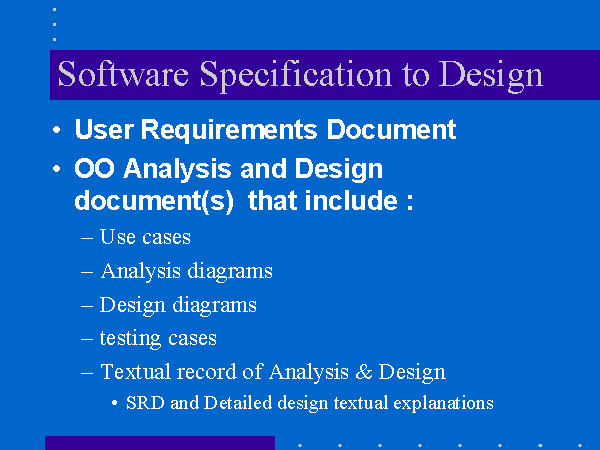 Software Specification to Design

• User Requirements Document
• OO Analysis and Design document(s) that include :
– Use cases
– Analysis diagrams
– Design diagrams
– testing cases
– Textual record of Analysis & Design
• SRD and Detailed design textual explanations